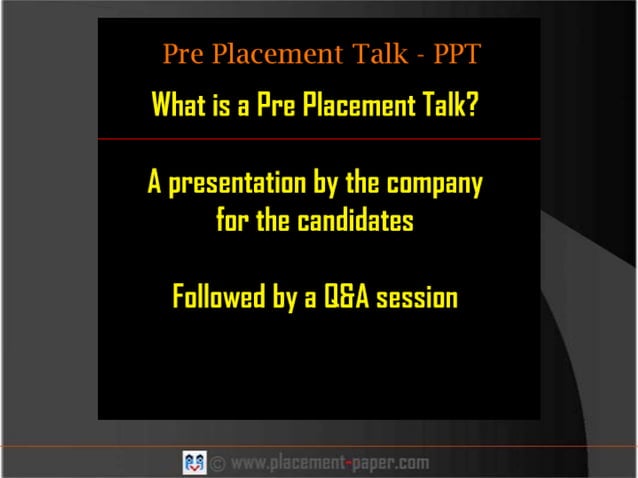 Pre Placement Talk - PPT

What is a Pre Placement Talk?

A presentation by the company for the candidates

Followed by a Q&A session

© www.placement-paper.com